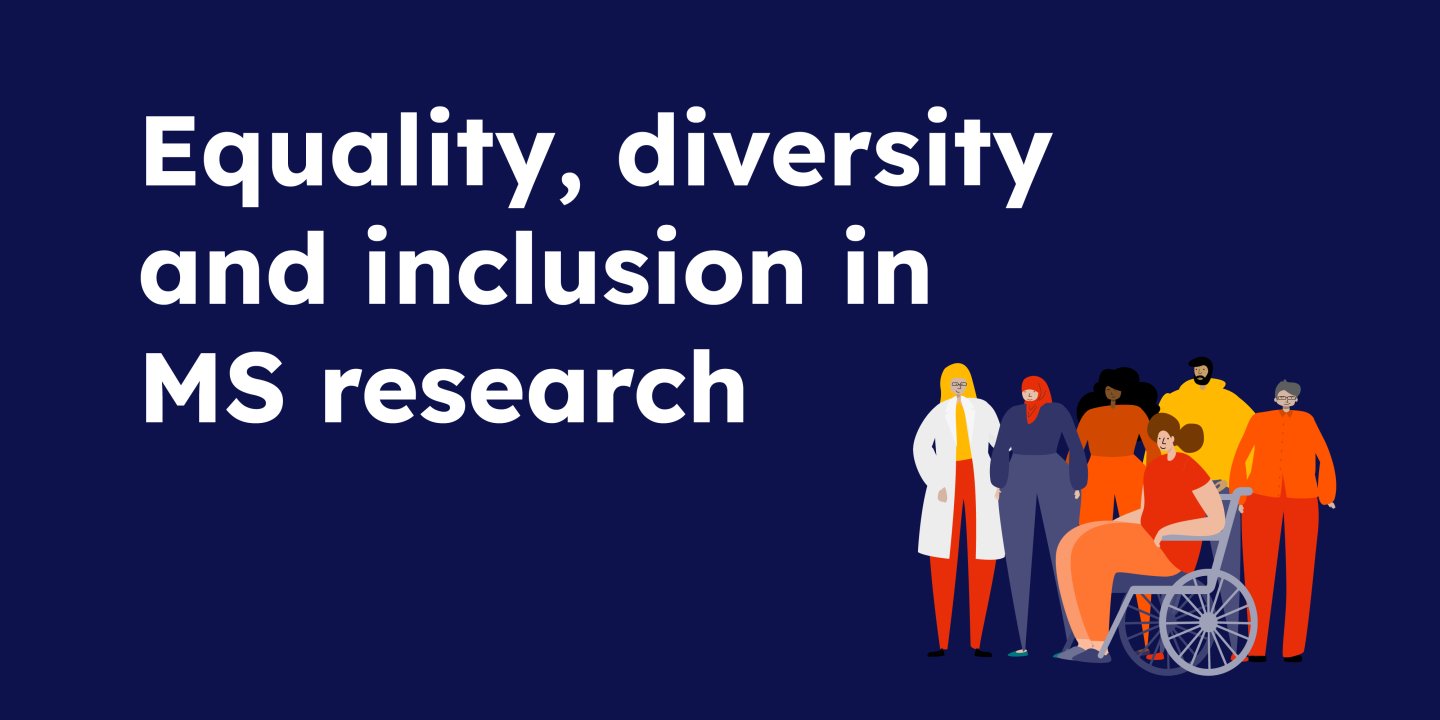 Equality, diversity and inclusion in MS research